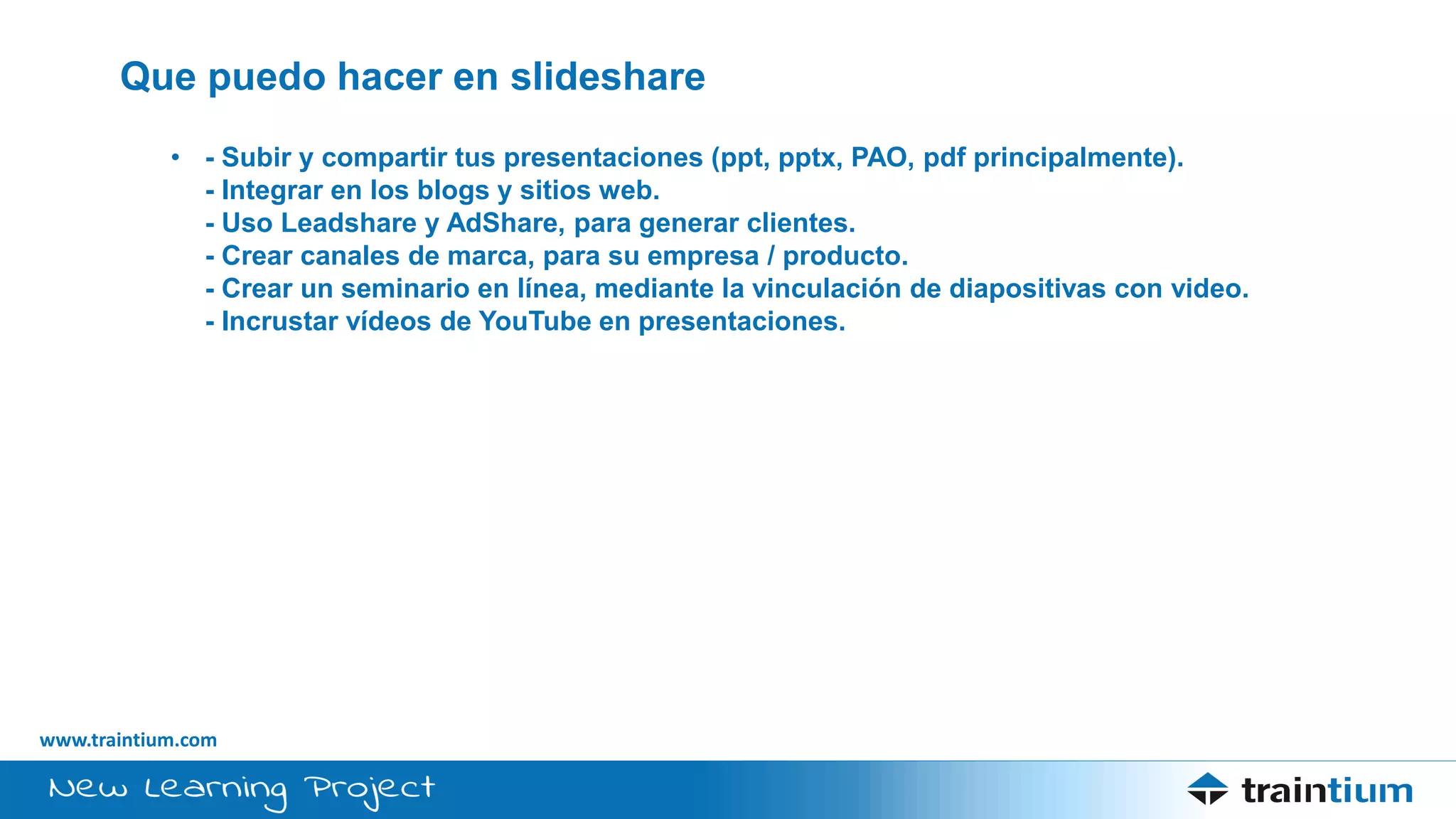 Que puedo hacer en slideshare

• - Subir y compartir tus presentaciones (ppt, pptx, PAO, pdf principalmente).
- Integrar en los blogs y sitios web.
- Uso Leadshare y AdShare, para generar clientes.
- Crear canales de marca, para su empresa / producto.
- Crear un seminario en línea, mediante la vinculación de diapositivas con video.
- Incrustar vídeos de YouTube en presentaciones.

www.traintium.com

New Learning Project

traintium